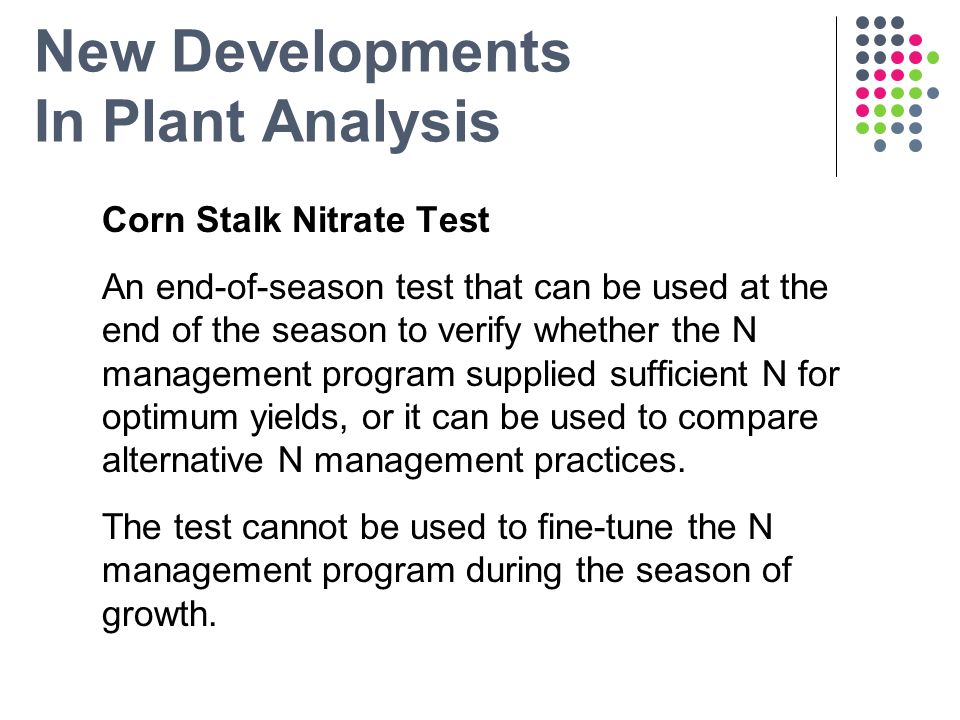 New Developments In Plant Analysis

Corn Stalk Nitrate Test

An end-of-season test that can be used at the end of the season to verify whether the N management program supplied sufficient N for optimum yields, or it can be used to compare alternative N management practices.

The test cannot be used to fine-tune the N management program during the season of growth.